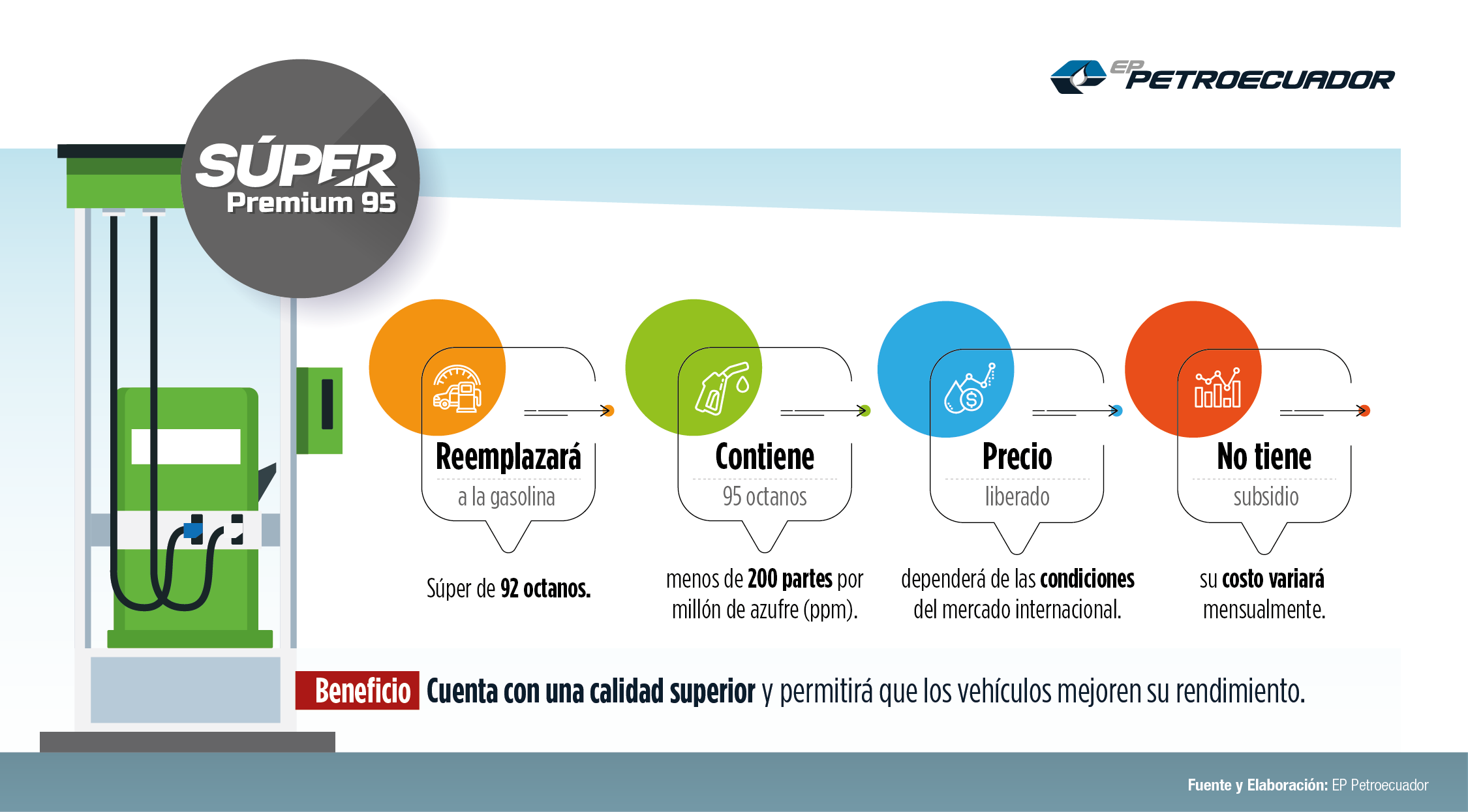 EP PETROECUADOR

SÚPER
Premium 95

Reemplazará
a la gasolina

Súper de 92 octanos.

Contiene
95 octanos

menos de 200 partes por millón de azufre (ppm).

Precio
liberado

dependerá de las condiciones del mercado internacional.

No tiene
subsidio

su costo variará mensualmente.

Beneficio Cuenta con una calidad superior y permitirá que los vehículos mejoren su rendimiento.

Fuente y Elaboración: EP Petroecuador